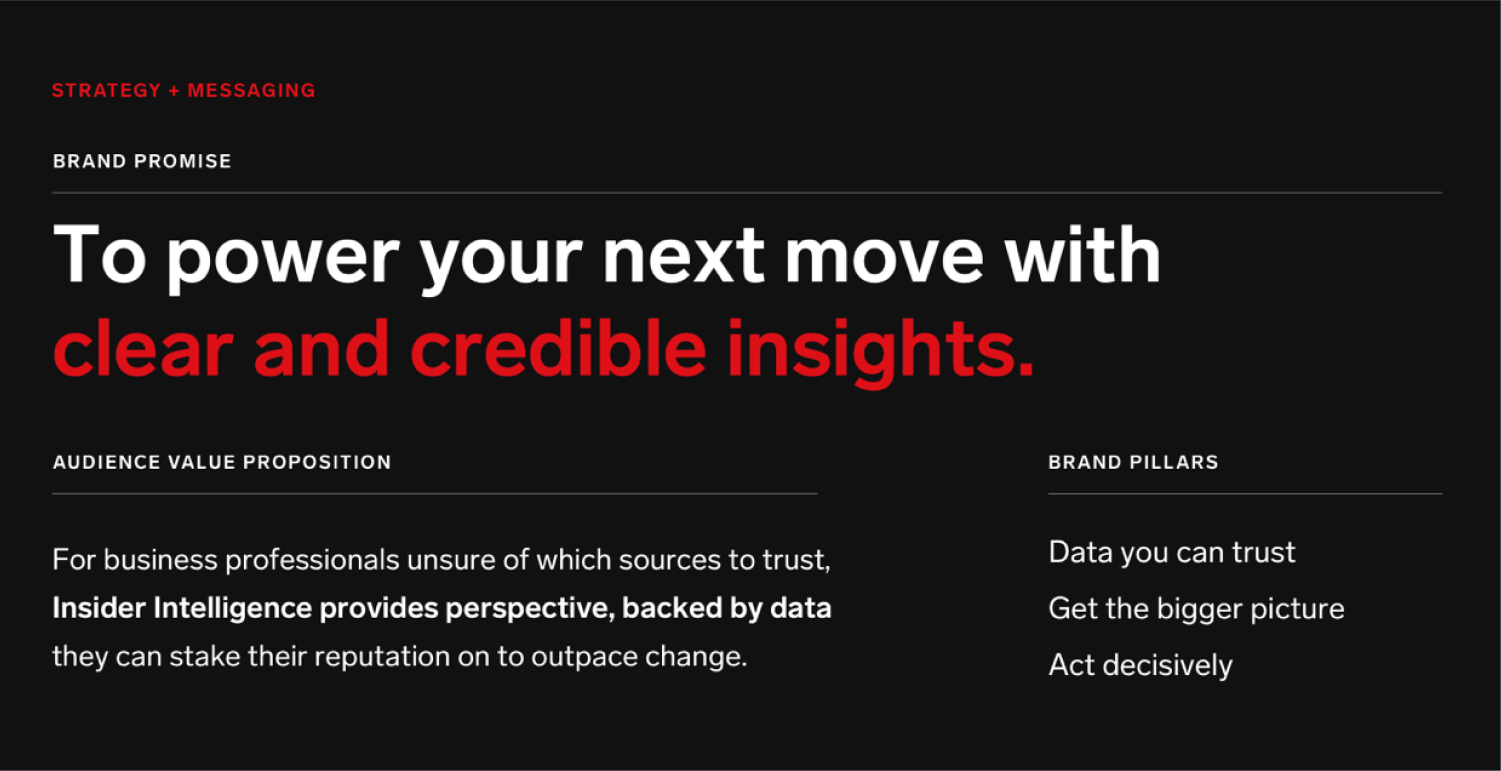 STRATEGY + MESSAGING

BRAND PROMISE

To power your next move with clear and credible insights.

AUDIENCE VALUE PROPOSITION

For business professionals unsure of which sources to trust, Insider Intelligence provides perspective, backed by data they can stake their reputation on to outpace change.

BRAND PILLARS

Data you can trust

Get the bigger picture

Act decisively